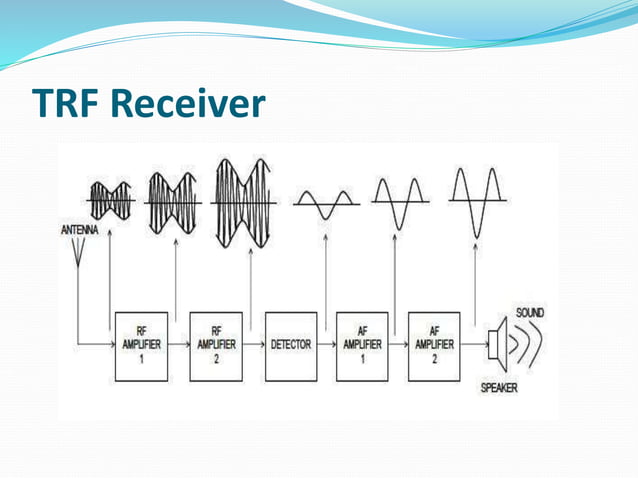 TRF Receiver

ANTENNA

RF AMPLIFIER 1

RF AMPLIFIER 2

DETECTOR

AF AMPLIFIER 1

AF AMPLIFIER 2

SOUND

SPEAKER